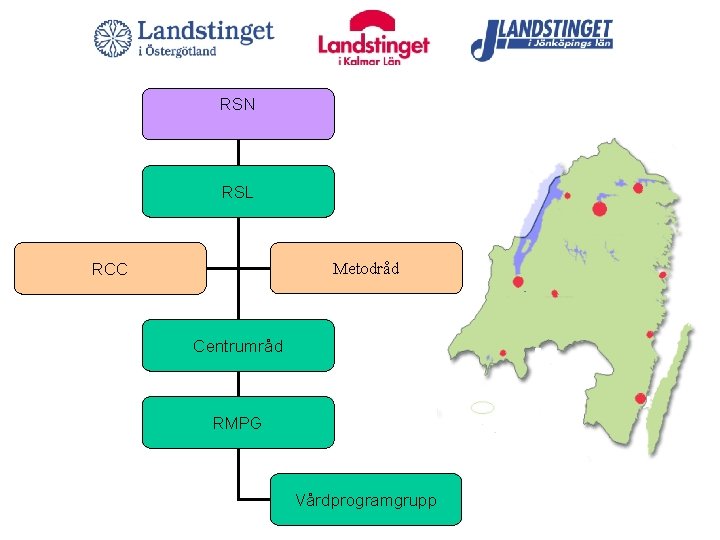 Landstinget
i Östergötland

Landstinget
i Kalmar Län

LANDSTINGET
i Jönköpings län

RSN

RSL

RCC

Metodråd

Centrumråd

RMPG

Vårdprogramgrupp